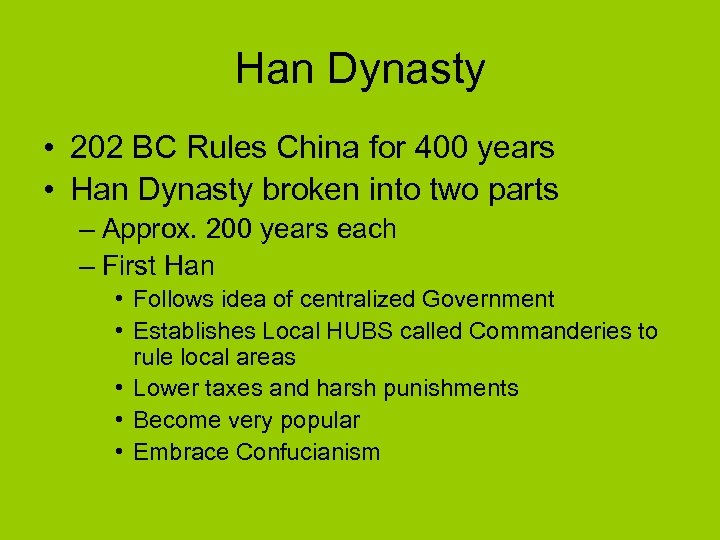 Han Dynasty

• 202 BC Rules China for 400 years
• Han Dynasty broken into two parts
  – Approx. 200 years each
  – First Han
    • Follows idea of centralized Government
    • Establishes Local HUBS called Commanderies to rule local areas
    • Lower taxes and harsh punishments
    • Become very popular
    • Embrace Confucianism